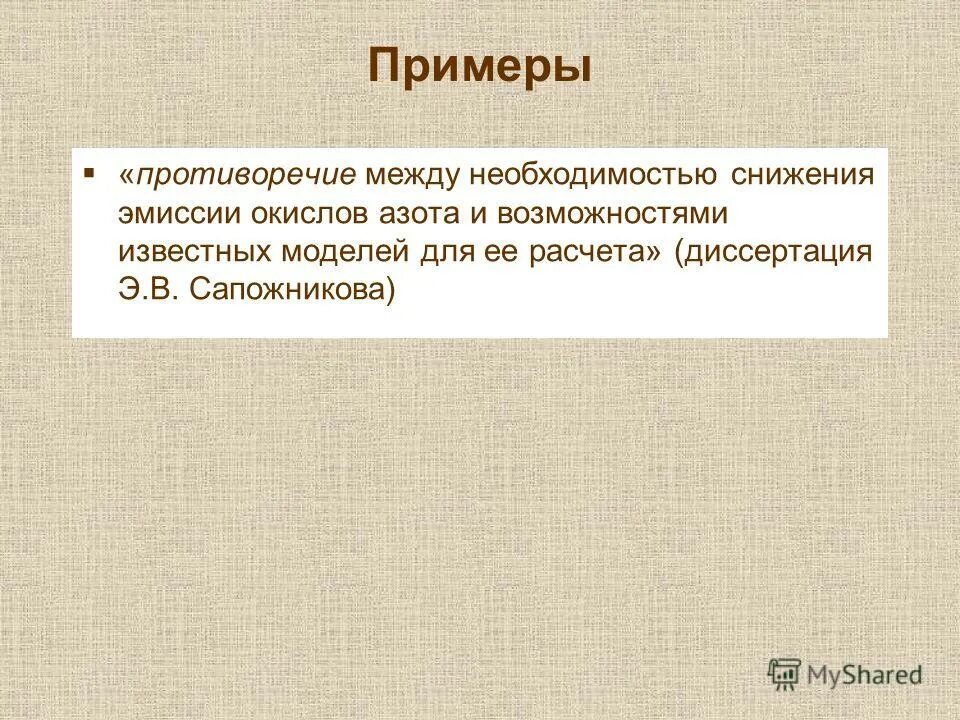 Примеры

▪ «противоречие между необходимостью снижения эмиссии окислов азота и возможностями известных моделей для ее расчета» (диссертация Э.В. Сапожникова)

MyShared